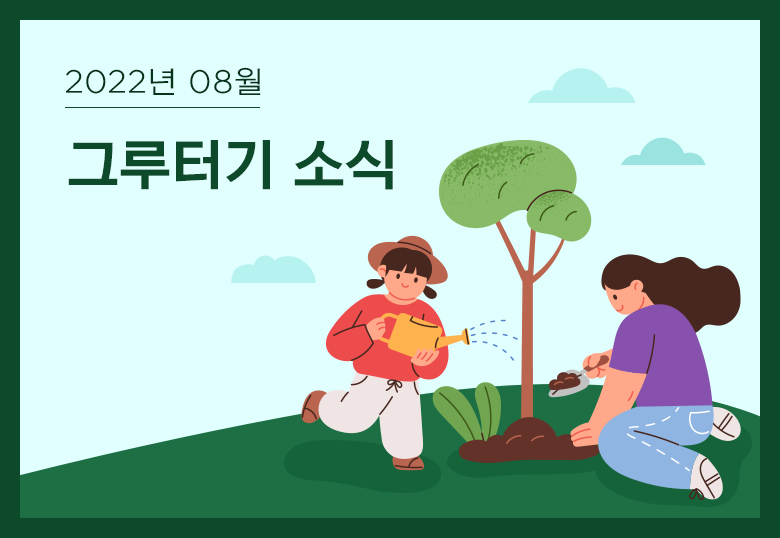 2022년 08월

그루터기 소식